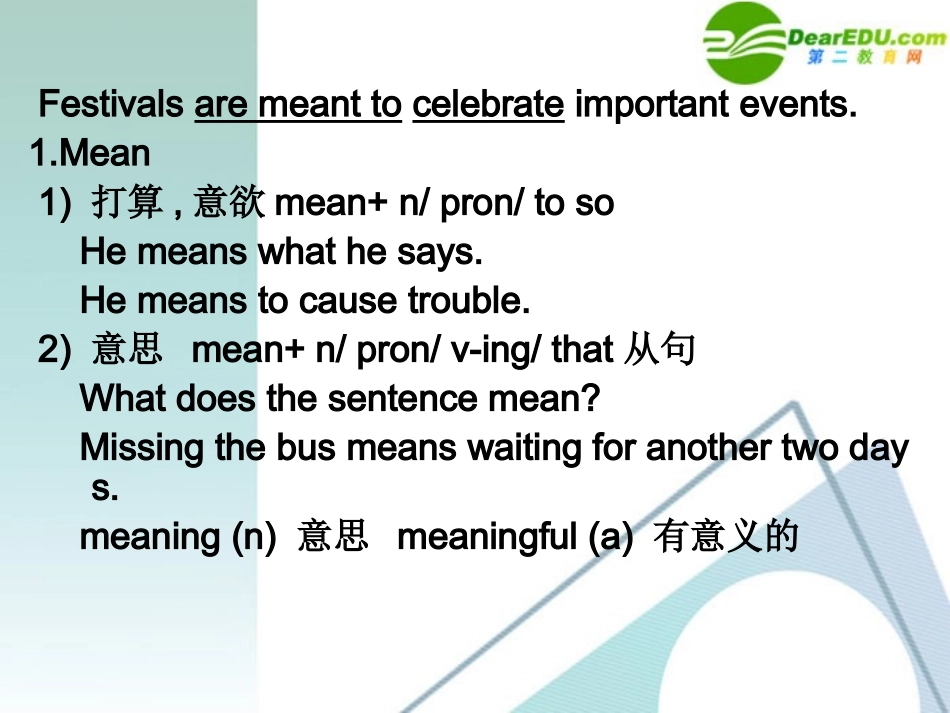 DearEDU.com
第二教育网

Festivals are meant to celebrate important events.

1.Mean

1) 打算 , 意欲 mean+ n/ pron/ to so

He means what he says.

He means to cause trouble.

2) 意思 mean+ n/ pron/ v-ing/ that 从句

What does the sentence mean?

Missing the bus means waiting for another two day s.

meaning (n) 意思 meaningful (a) 有意义的